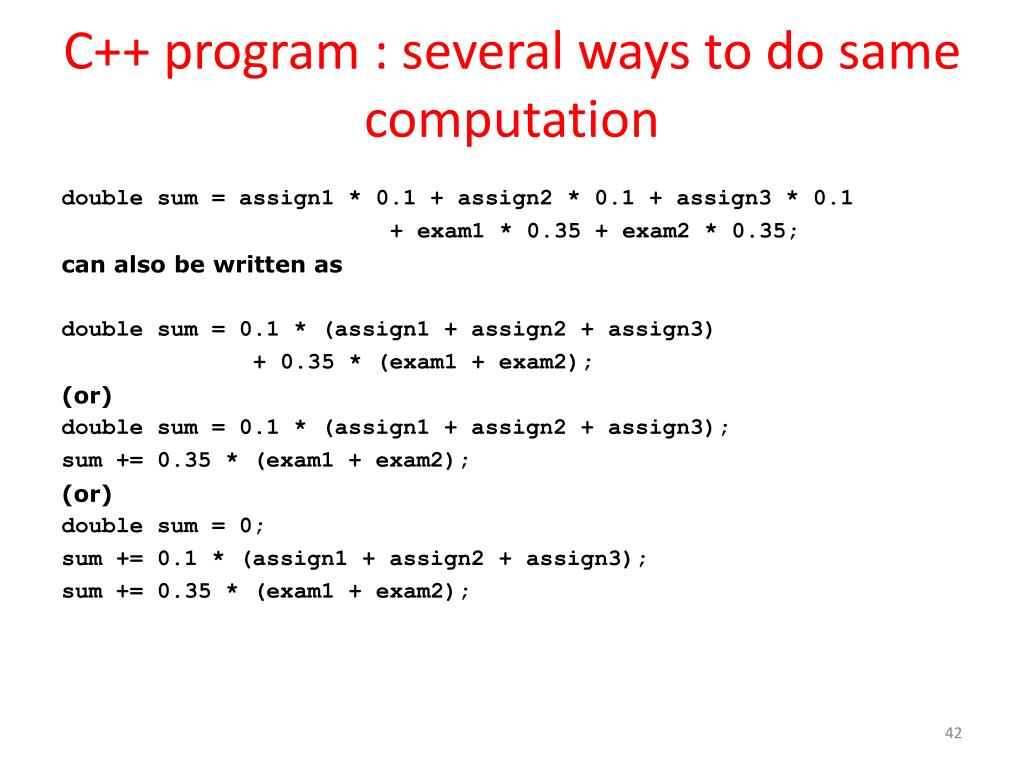 C++ program : several ways to do same computation

double sum = assign1 * 0.1 + assign2 * 0.1 + assign3 * 0.1
 + exam1 * 0.35 + exam2 * 0.35;
can also be written as

double sum = 0.1 * (assign1 + assign2 + assign3)
 + 0.35 * (exam1 + exam2);
(or)
double sum = 0.1 * (assign1 + assign2 + assign3);
sum += 0.35 * (exam1 + exam2);
(or)
double sum = 0;
sum += 0.1 * (assign1 + assign2 + assign3);
sum += 0.35 * (exam1 + exam2);

42